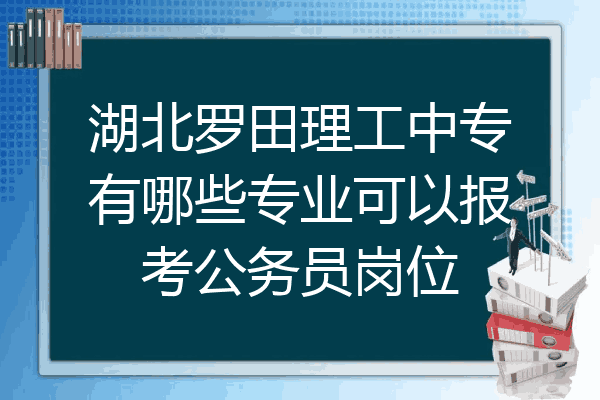 湖北罗田理工中专有哪些专业可以报考公务员岗位